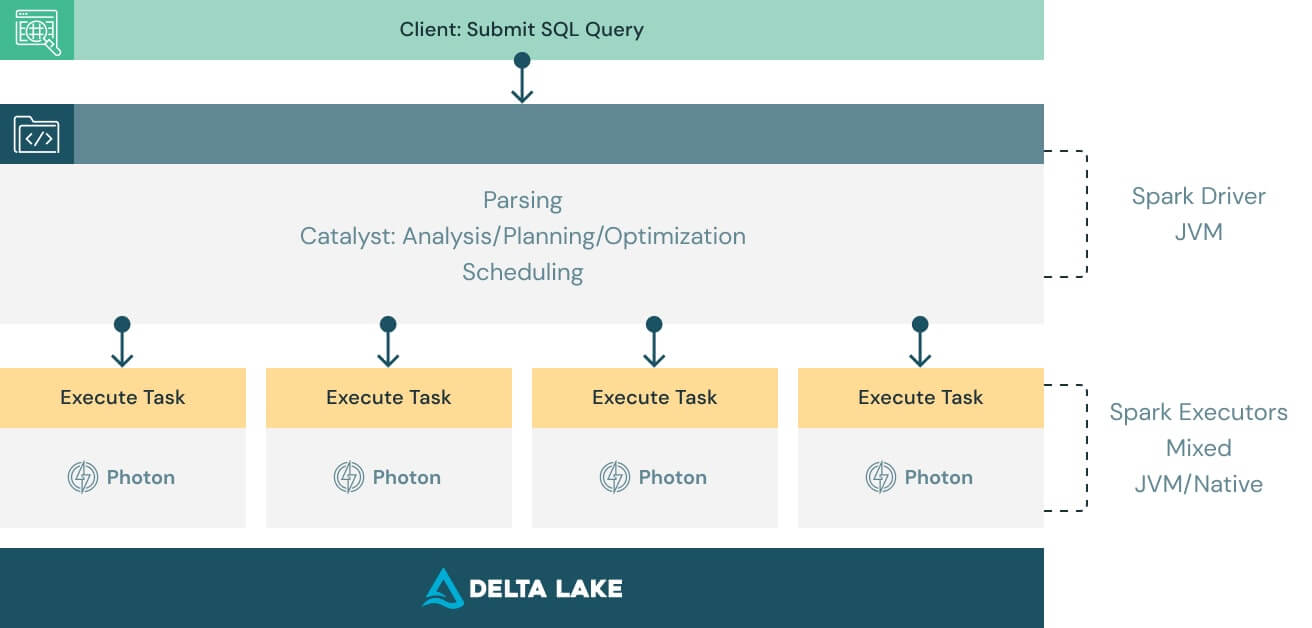 Client: Submit SQL Query

Parsing
Catalyst: Analysis/Planning/Optimization
Scheduling

Spark Driver
JVM

Execute Task

Photon

Execute Task

Photon

Execute Task

Photon

Execute Task

Photon

Spark Executors
Mixed
JVM/Native

DELTA LAKE